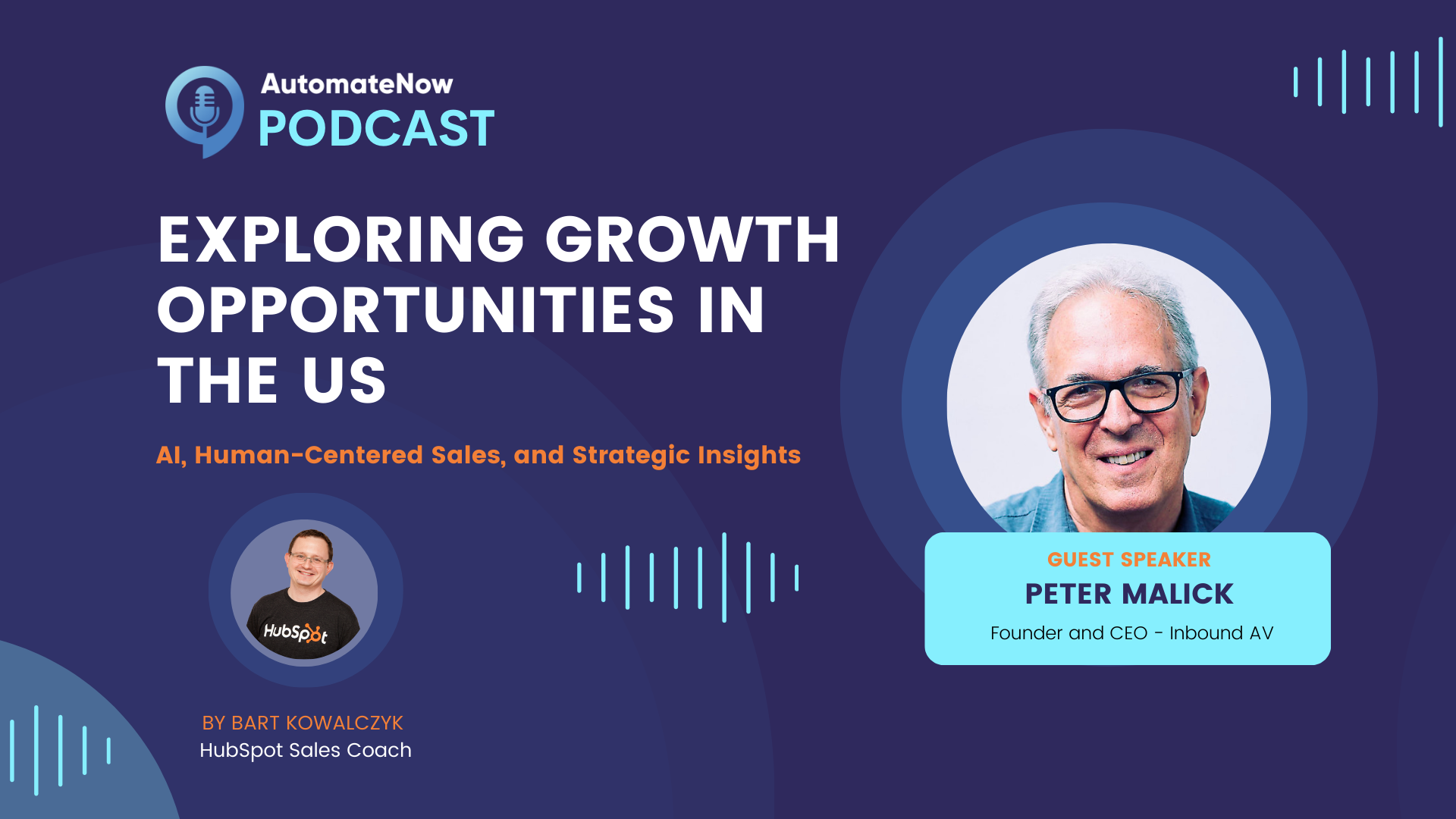 AutomateNow
PODCAST

EXPLORING GROWTH OPPORTUNITIES IN THE US

AI, Human-Centered Sales, and Strategic Insights

HubSpot

BY BART KOWALCZYK
HubSpot Sales Coach

GUEST SPEAKER
PETER MALICK
Founder and CEO - Inbound AV